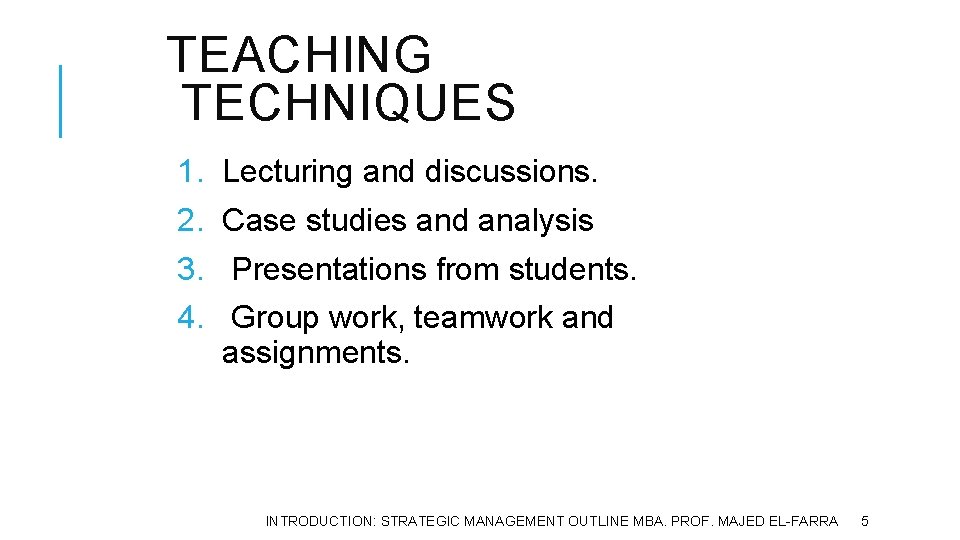 TEACHING TECHNIQUES

1. Lecturing and discussions.
2. Case studies and analysis
3. Presentations from students.
4. Group work, teamwork and assignments.

INTRODUCTION: STRATEGIC MANAGEMENT OUTLINE MBA. PROF. MAJED EL-FARRA 5